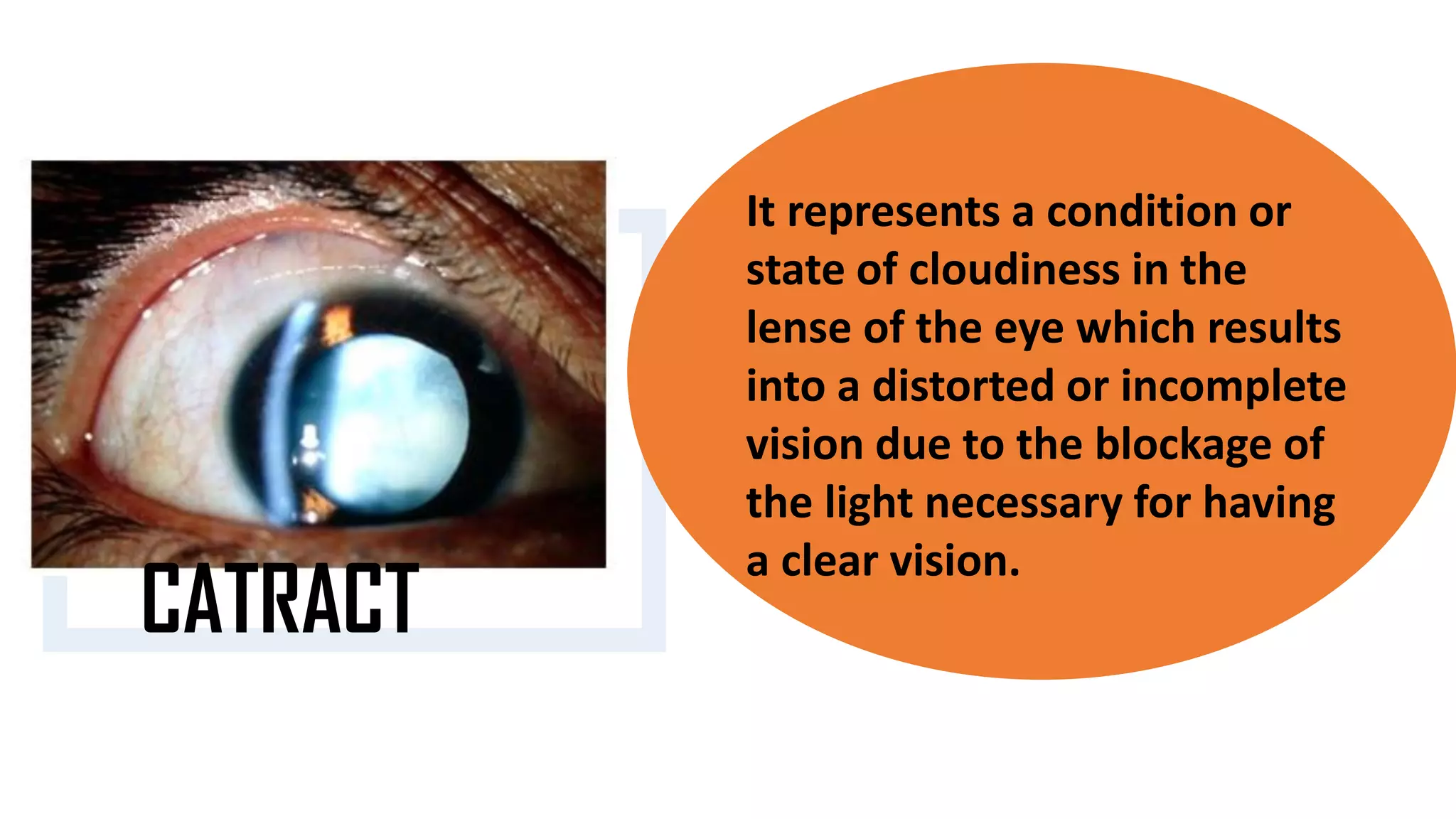 CATRACT

It represents a condition or state of cloudiness in the lense of the eye which results into a distorted or incomplete vision due to the blockage of the light necessary for having a clear vision.